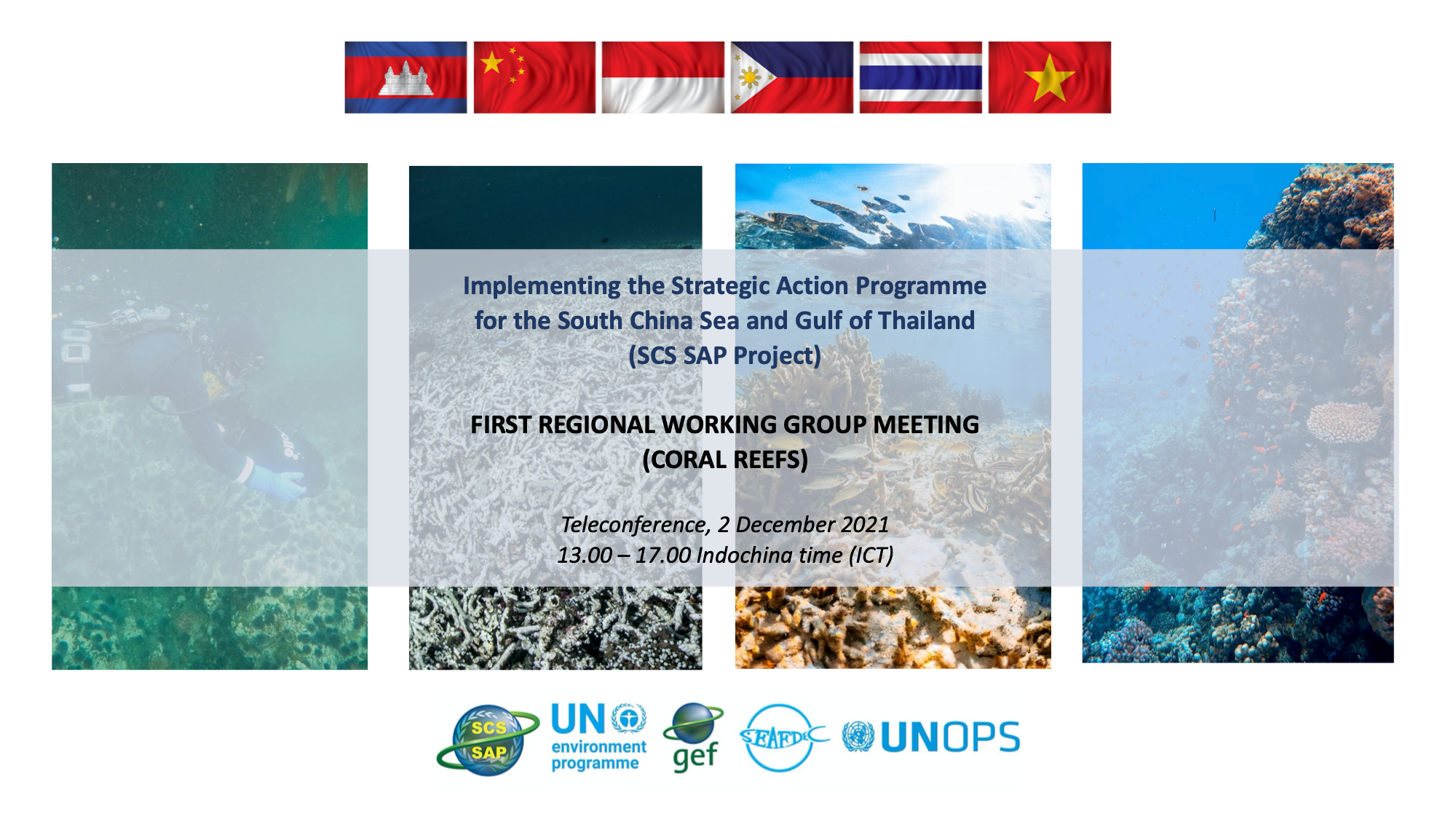 Implementing the Strategic Action Programme for the South China Sea and Gulf of Thailand (SCS SAP Project)

FIRST REGIONAL WORKING GROUP MEETING (CORAL REEFS)

Teleconference, 2 December 2021
13.00 – 17.00 Indochina time (ICT)

SCS SAP

UN environment programme

gef

SEAFDEC

UNOPS